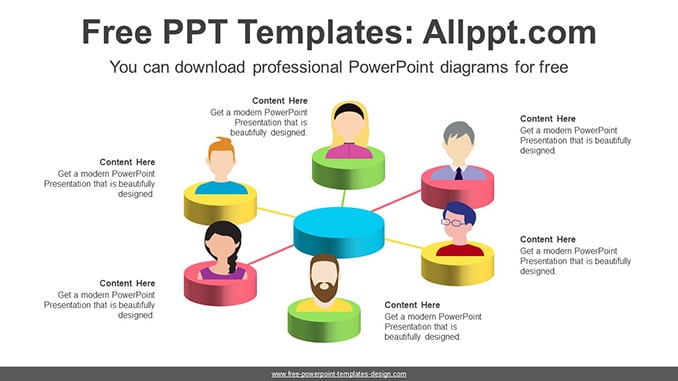 Free PPT Templates: Allppt.com

You can download professional PowerPoint diagrams for free

Content Here
Get a modern PowerPoint Presentation that is beautifully designed.

Content Here
Get a modern PowerPoint Presentation that is beautifully designed.

Content Here
Get a modern PowerPoint Presentation that is beautifully designed.

Content Here
Get a modern PowerPoint Presentation that is beautifully designed.

Content Here
Get a modern PowerPoint Presentation that is beautifully designed.

Content Here
Get a modern PowerPoint Presentation that is beautifully designed.

www.free-powerpoint-templates-design.com